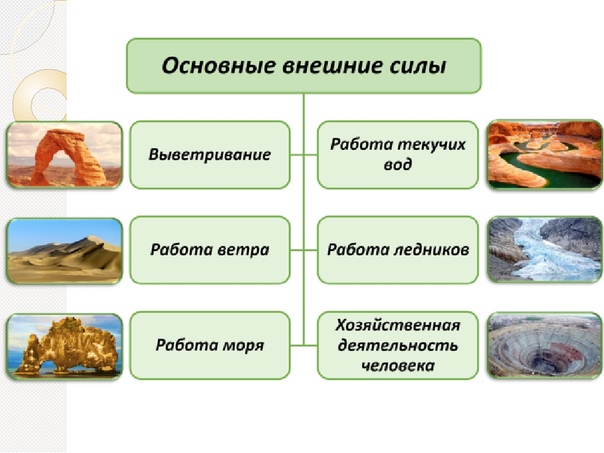 Основные внешние силы

Выветривание

Работа текучих вод

Работа ветра

Работа ледников

Работа моря

Хозяйственная деятельность человека